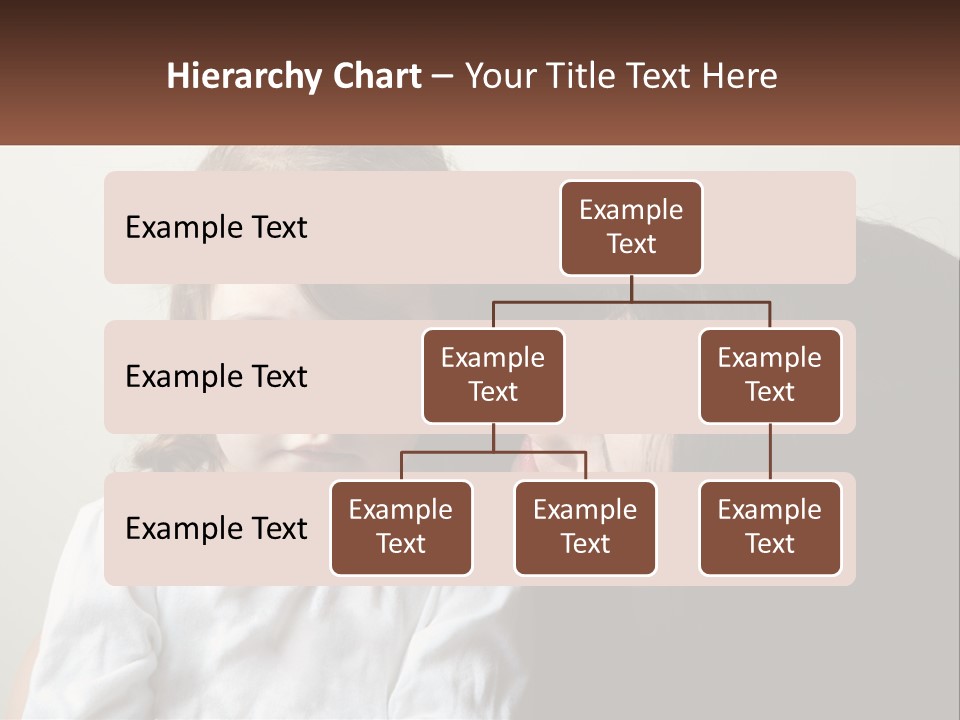 Hierarchy Chart – Your Title Text Here

Example Text

Example Text

Example Text

Example Text

Example Text

Example Text

Example Text

Example Text

Example Text